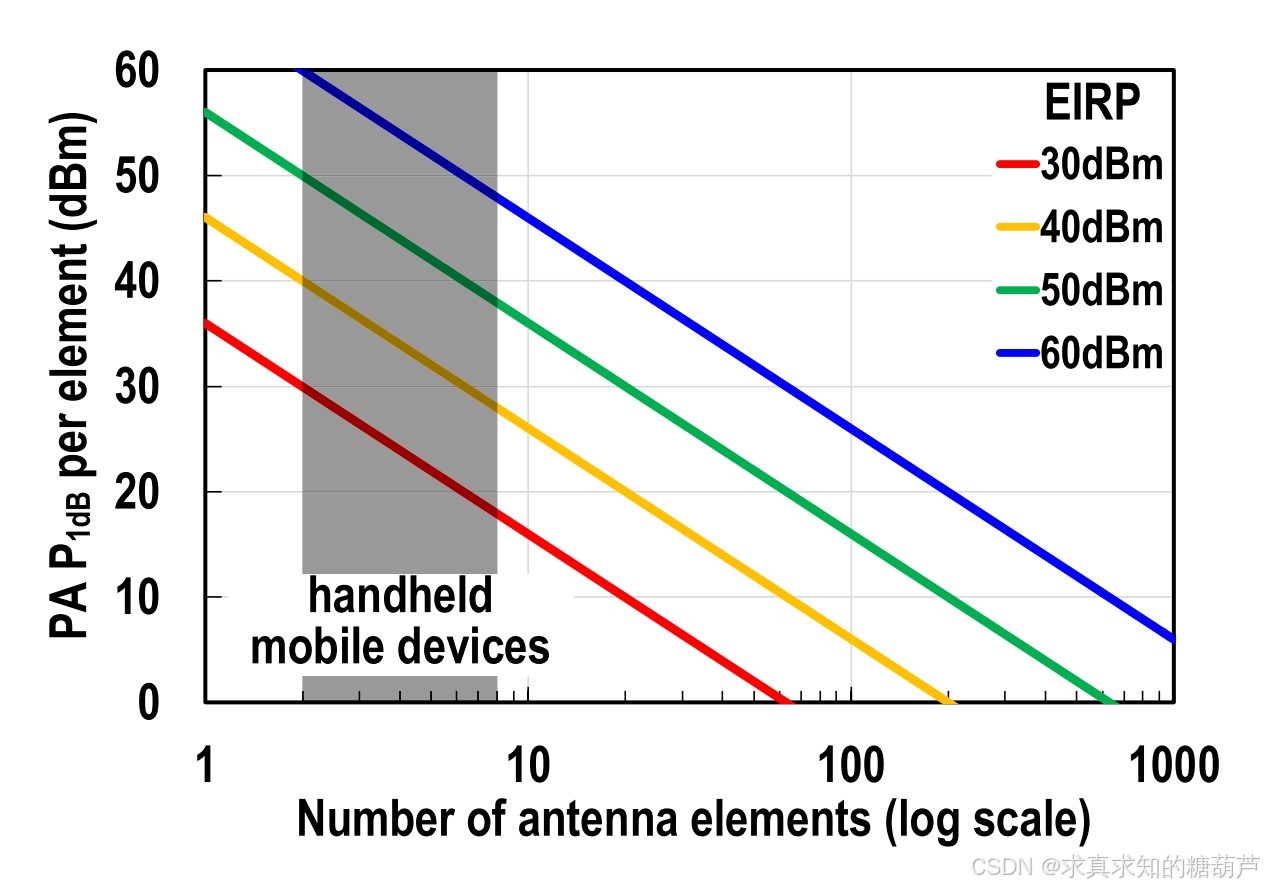 PA $P_{1dB}$ per element (dBm)

60
50
40
30
20
10
0

EIRP
30dBm
40dBm
50dBm
60dBm

handheld mobile devices

1
10
100
1000

Number of antenna elements (log scale)

CSDN @求真求知的糖葫芦